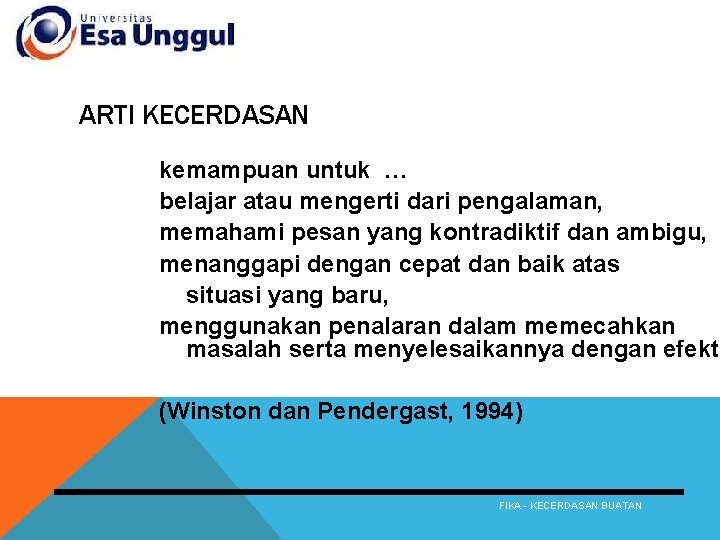 Universitas
Esa Unggul

ARTI KECERDASAN

kemampuan untuk …
belajar atau mengerti dari pengalaman,
memahami pesan yang kontradiktif dan ambigu,
menanggapi dengan cepat dan baik atas situasi yang baru,
menggunakan penalaran dalam memecahkan masalah serta menyelesaikannya dengan efekt

(Winston dan Pendergast, 1994)

FIKA - KECERDASAN BUATAN